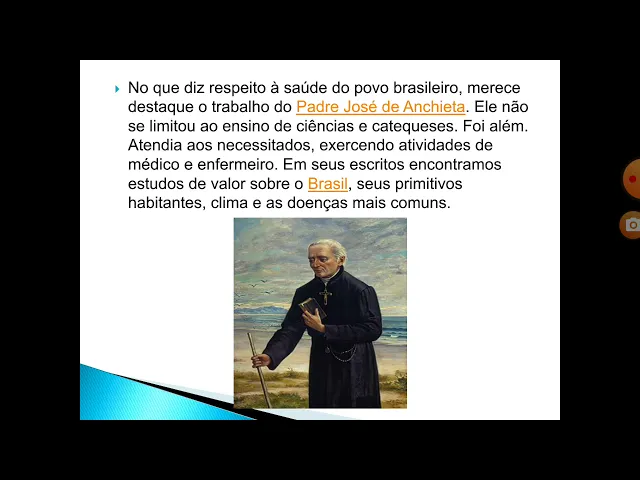 No que diz respeito à saúde do povo brasileiro, merece destaque o trabalho do Padre José de Anchieta. Ele não se limitou ao ensino de ciências e catequeses. Foi além. Atendia aos necessitados, exercendo atividades de médico e enfermeiro. Em seus escritos encontramos estudos de valor sobre o Brasil, seus primitivos habitantes, clima e as doenças mais comuns.